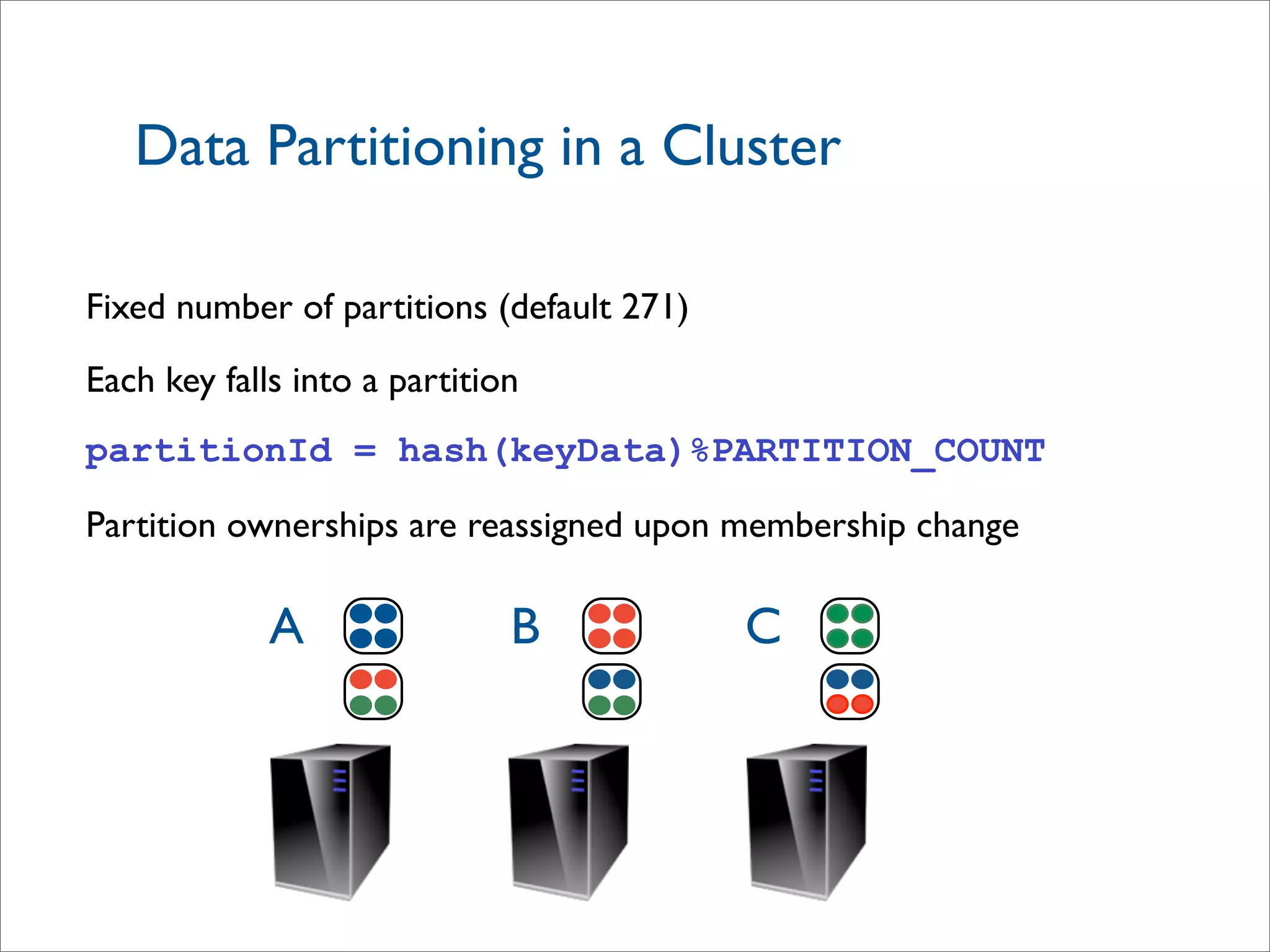 Data Partitioning in a Cluster

Fixed number of partitions (default 271)

Each key falls into a partition

partitionId = hash(keyData)%PARTITION_COUNT

Partition ownerships are reassigned upon membership change

A

B

C